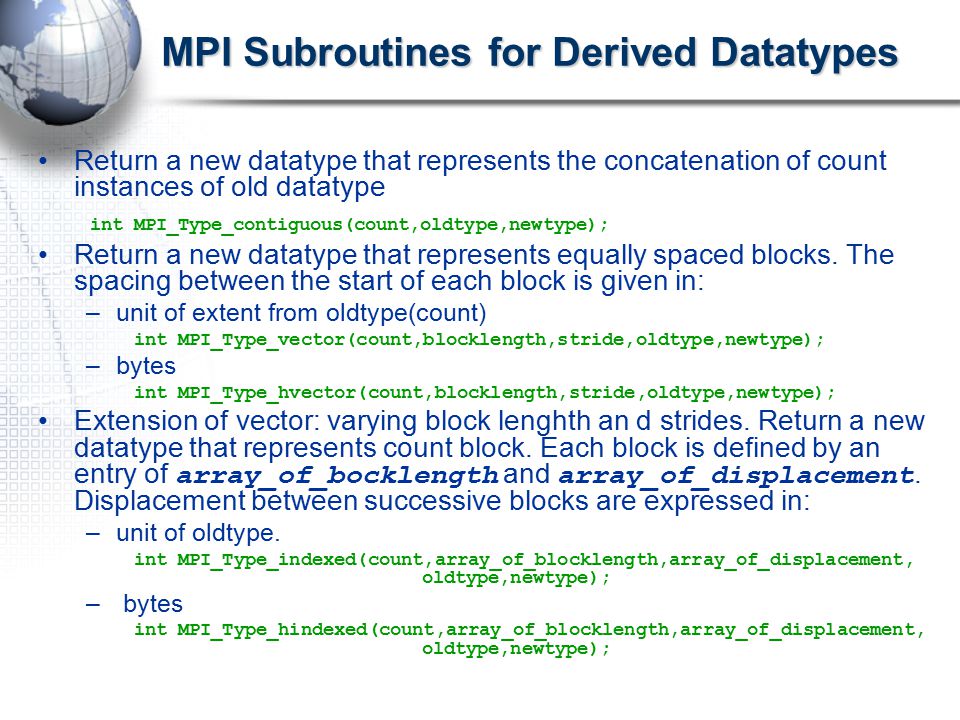 MPI Subroutines for Derived Datatypes

• Return a new datatype that represents the concatenation of count instances of old datatype

int MPI_Type_contiguous(count,oldtype,newtype);

• Return a new datatype that represents equally spaced blocks. The spacing between the start of each block is given in:

– unit of extent from oldtype(count)

int MPI_Type_vector(count,blocklength,stride,oldtype,newtype);

– bytes

int MPI_Type_hvector(count,blocklength,stride,oldtype,newtype);

• Extension of vector: varying block lenghth an d strides. Return a new datatype that represents count block. Each block is defined by an entry of array_of_bocklength and array_of_displacement. Displacement between successive blocks are expressed in:

– unit of oldtype.

int MPI_Type_indexed(count,array_of_blocklength,array_of_displacement, oldtype,newtype);

– bytes

int MPI_Type_hindexed(count,array_of_blocklength,array_of_displacement, oldtype,newtype);